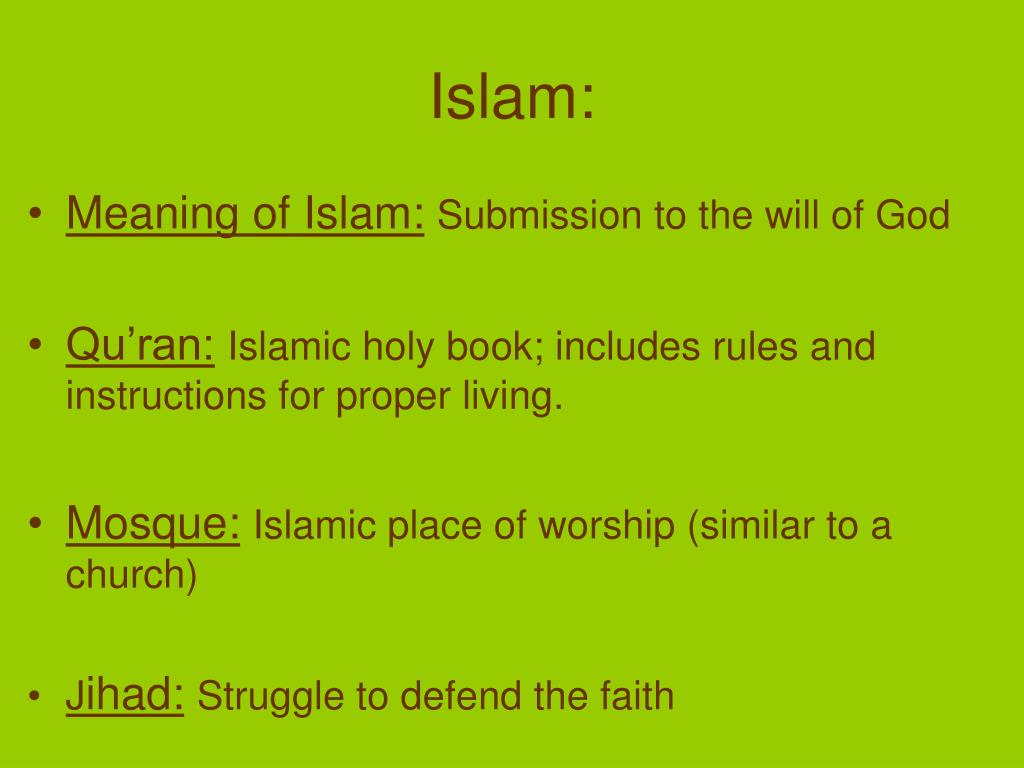 Islam:

• Meaning of Islam: Submission to the will of God

• Qu’ran: Islamic holy book; includes rules and instructions for proper living.

• Mosque: Islamic place of worship (similar to a church)

• Jihad: Struggle to defend the faith